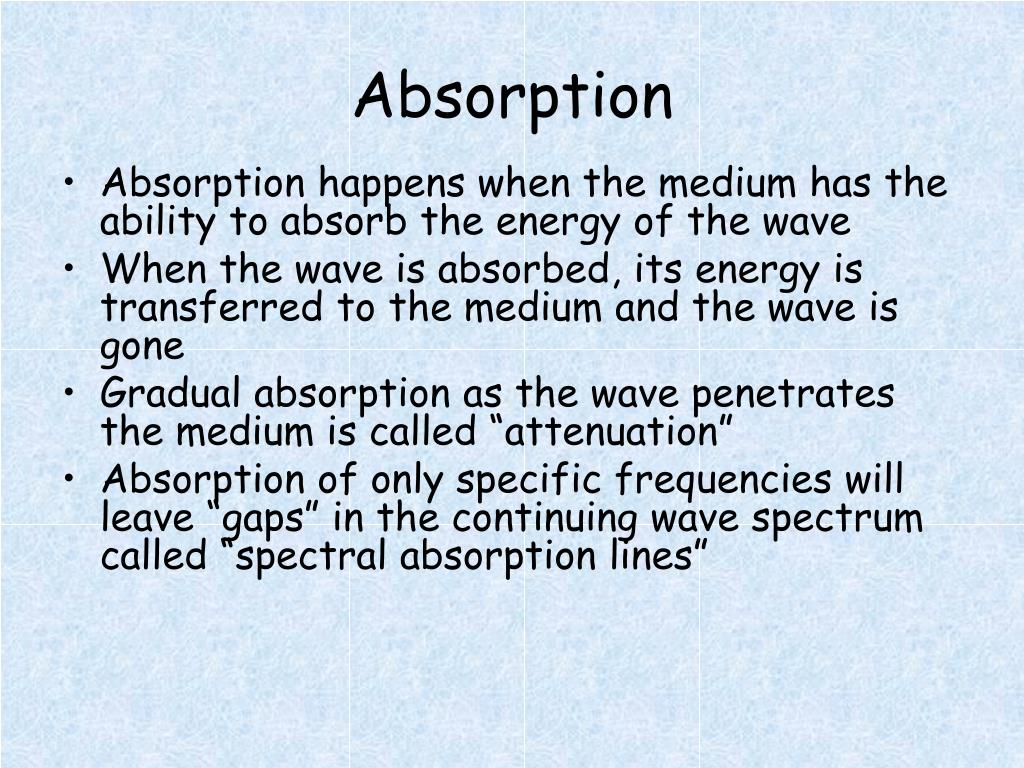 Absorption

• Absorption happens when the medium has the ability to absorb the energy of the wave
• When the wave is absorbed, its energy is transferred to the medium and the wave is gone
• Gradual absorption as the wave penetrates the medium is called “attenuation”
• Absorption of only specific frequencies will leave “gaps” in the continuing wave spectrum called “spectral absorption lines”